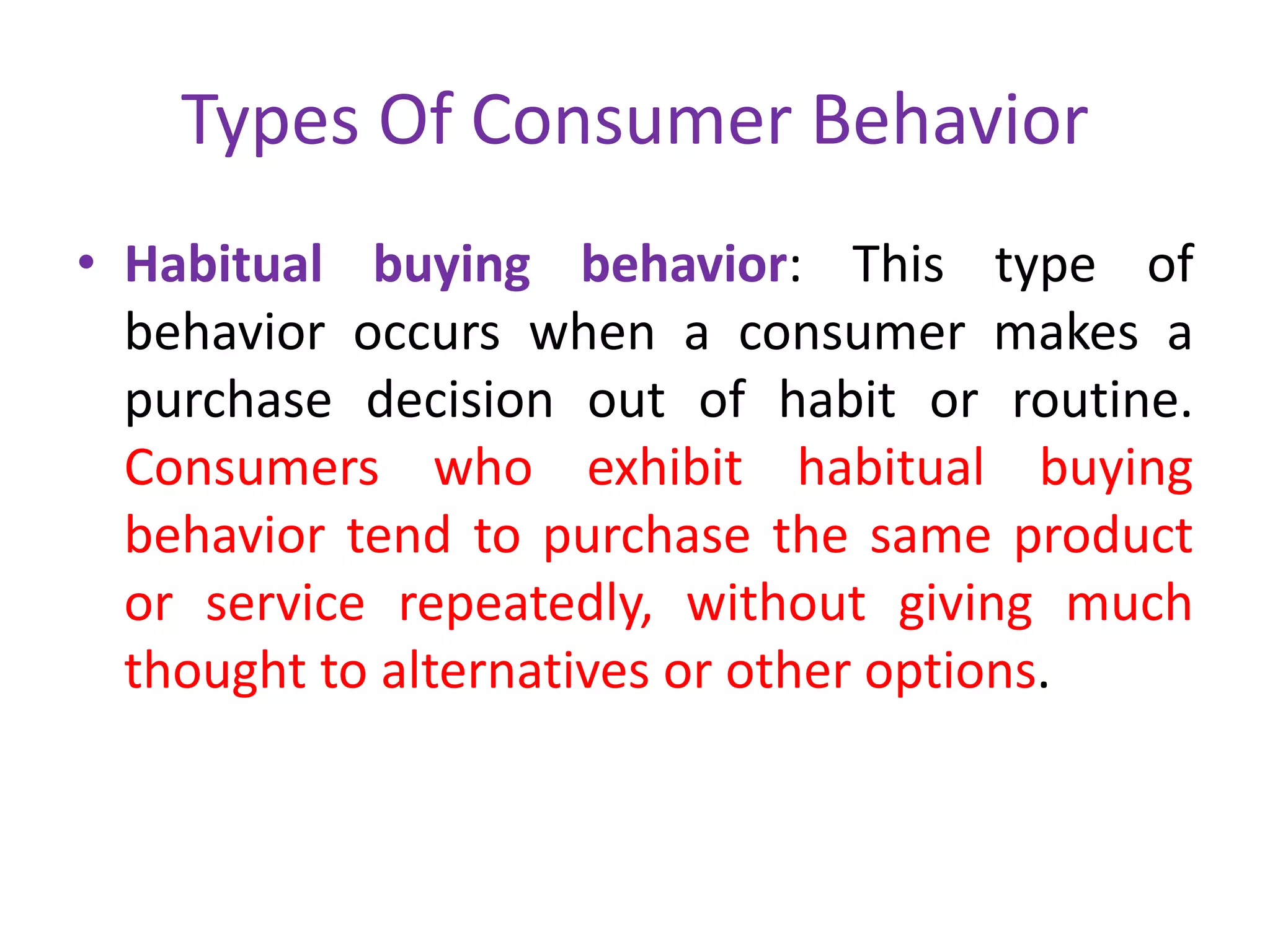 Types Of Consumer Behavior

• Habitual buying behavior: This type of behavior occurs when a consumer makes a purchase decision out of habit or routine. Consumers who exhibit habitual buying behavior tend to purchase the same product or service repeatedly, without giving much thought to alternatives or other options.